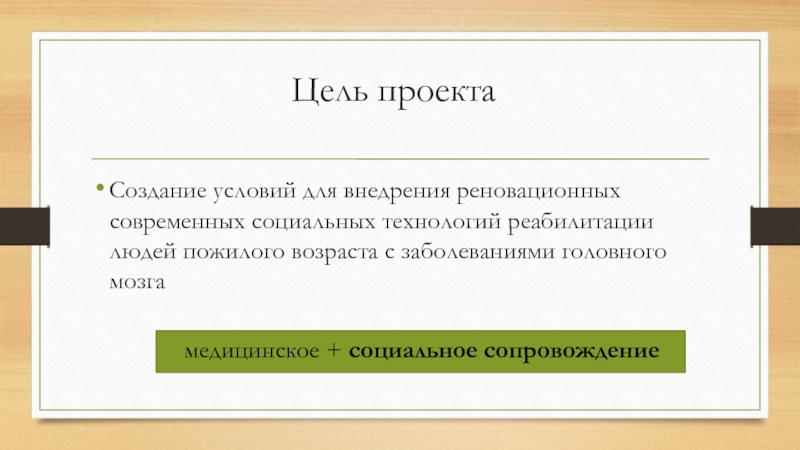 Цель проекта

• Создание условий для внедрения реновационных современных социальных технологий реабилитации людей пожилого возраста с заболеваниями головного мозга

медицинское + социальное сопровождение